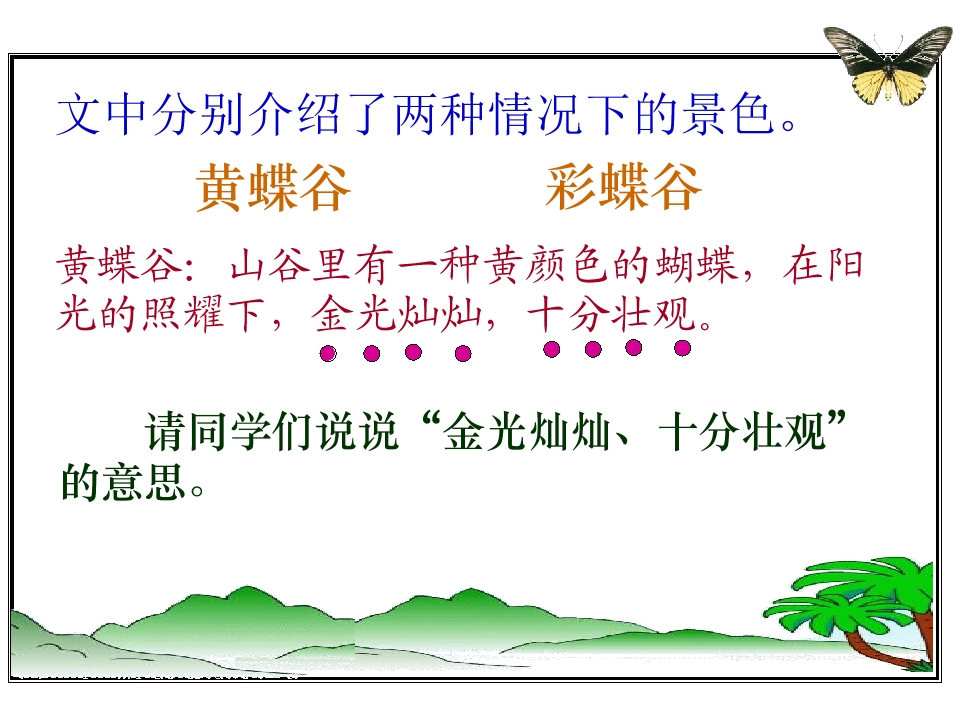 文中分别介绍了两种情况下的景色。

黄蝶谷　　彩蝶谷

黄蝶谷：山谷里有一种黄颜色的蝴蝶，在阳光的照耀下，金光灿灿，十分壮观。

请同学们说说“金光灿灿、十分壮观”的意思。